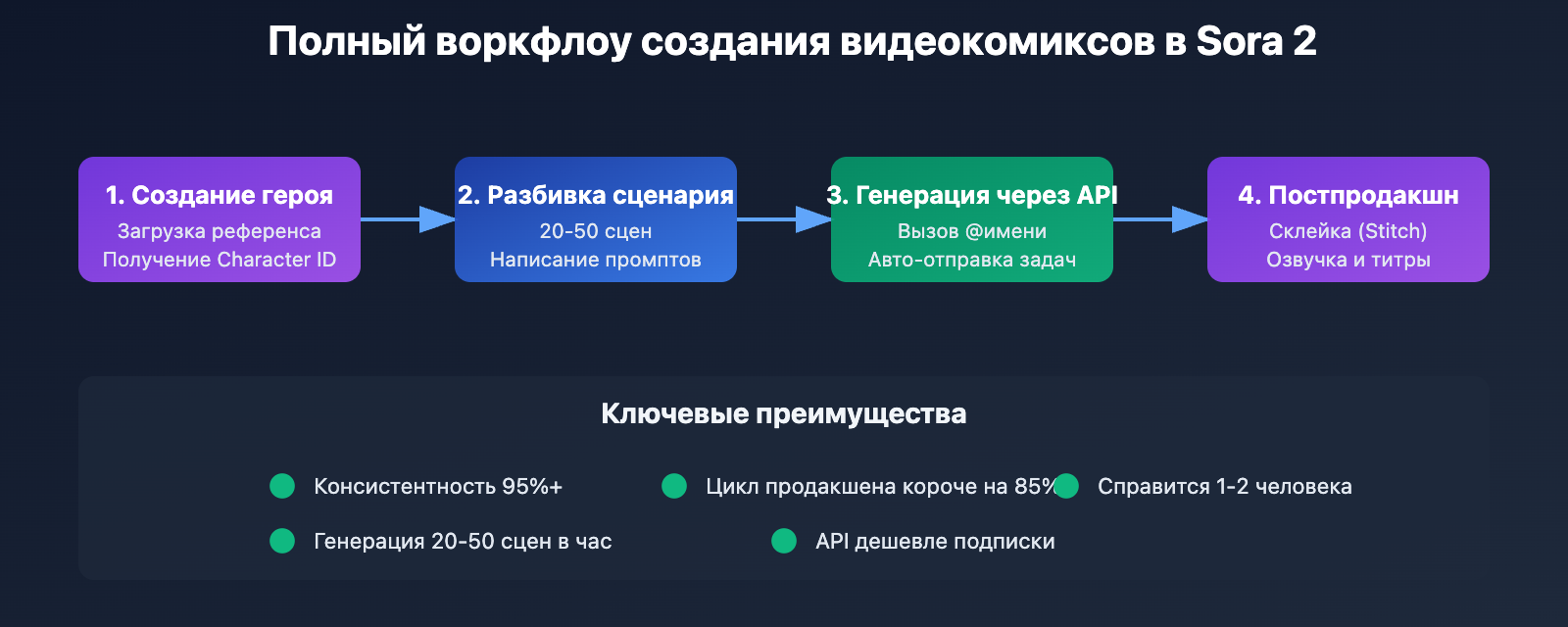 Полный воркфлоу создания видеокомиксов в Sora 2

1. Создание героя
Загрузка референса
Получение Character ID

2. Разбивка сценария
20-50 сцен
Написание промптов

3. Генерация через API
Вызов @имени
Авто-отправка задач

4. Постпродакшн
Склейка (Stitch)
Озвучка и титры

Ключевые преимущества

Консистентность 95%+
Цикл продакшена короче на 85%
Справится 1-2 человека
Генерация 20-50 сцен в час
API дешевле подписки